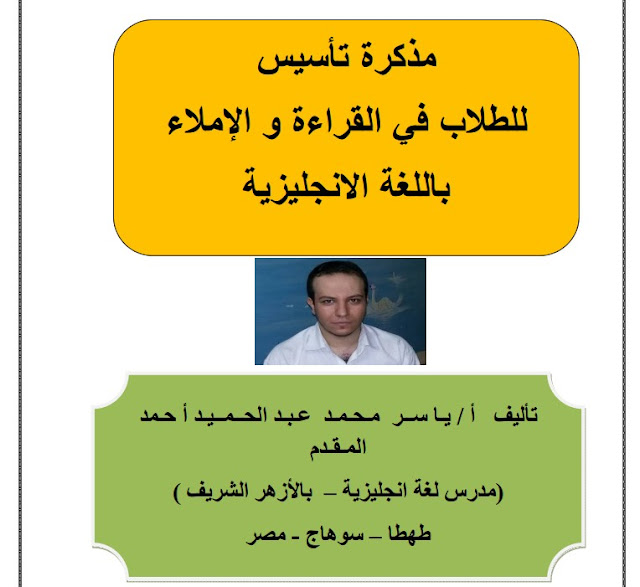 مذكرة تأسيس
للطلاب في القراءة و الإملاء
باللغة الانجليزية

تأليف أ / ياسر محمد عبد الحميد أحمد المقدم
(مدرس لغة انجليزية – بالأزهر الشريف )
طهطا – سوهاج - مصر